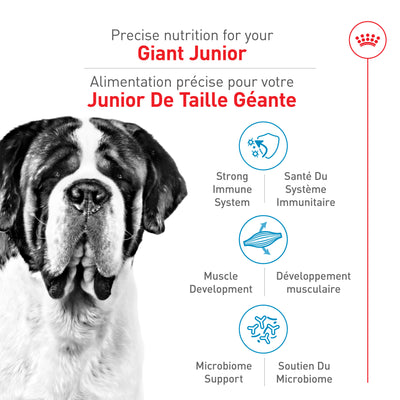 Precise nutrition for your
Giant Junior

Alimentation précise pour votre
Junior De Taille Géante

Strong Immune System

Santé Du Système Immunitaire

Muscle Development

Développement musculaire

Microbiome Support

Soutien Du Microbiome